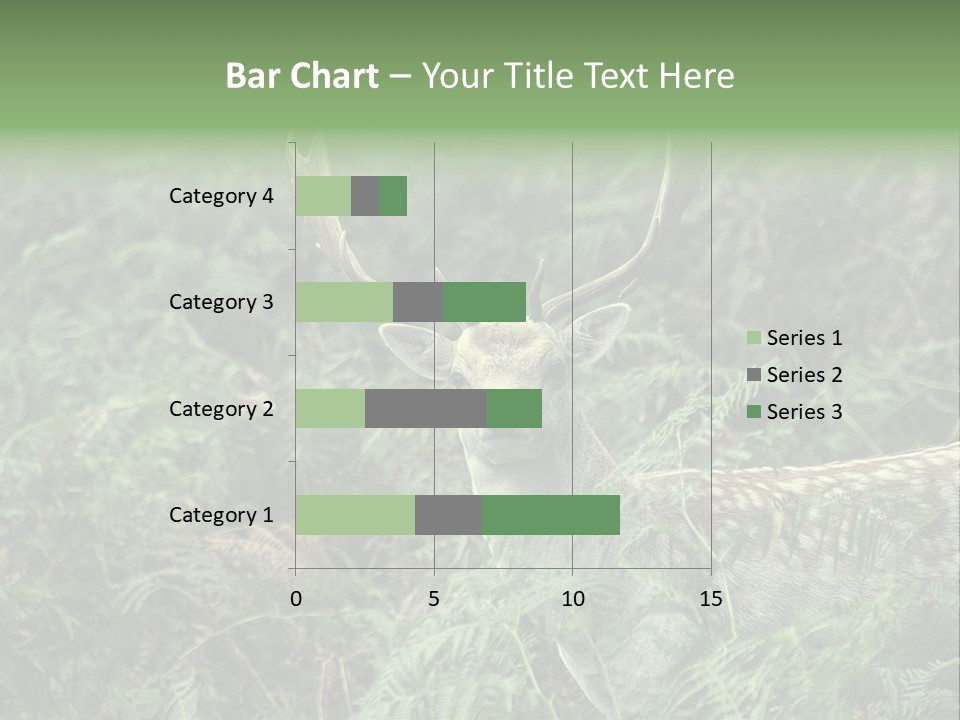 Bar Chart – Your Title Text Here

Category 4
Category 3
Category 2
Category 1

0
5
10
15

Series 1
Series 2
Series 3